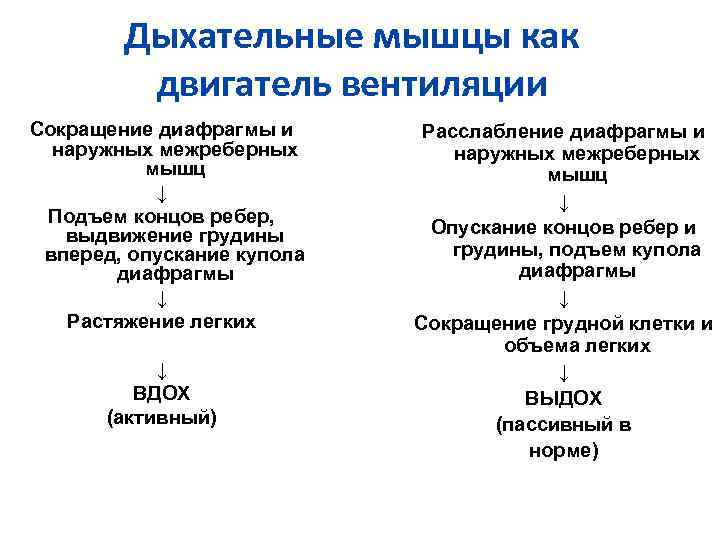 Дыхательные мышцы как двигатель вентиляции

Сокращение диафрагмы и наружных межреберных мышц
↓
Подъем концов ребер, выдвижение грудины вперед, опускание купола диафрагмы
↓
Растяжение легких
↓
ВДОХ
(активный)

Расслабление диафрагмы и наружных межреберных мышц
↓
Опускание концов ребер и грудины, подъем купола диафрагмы
↓
Сокращение грудной клетки и объема легких
↓
ВЫДОХ
(пассивный в норме)